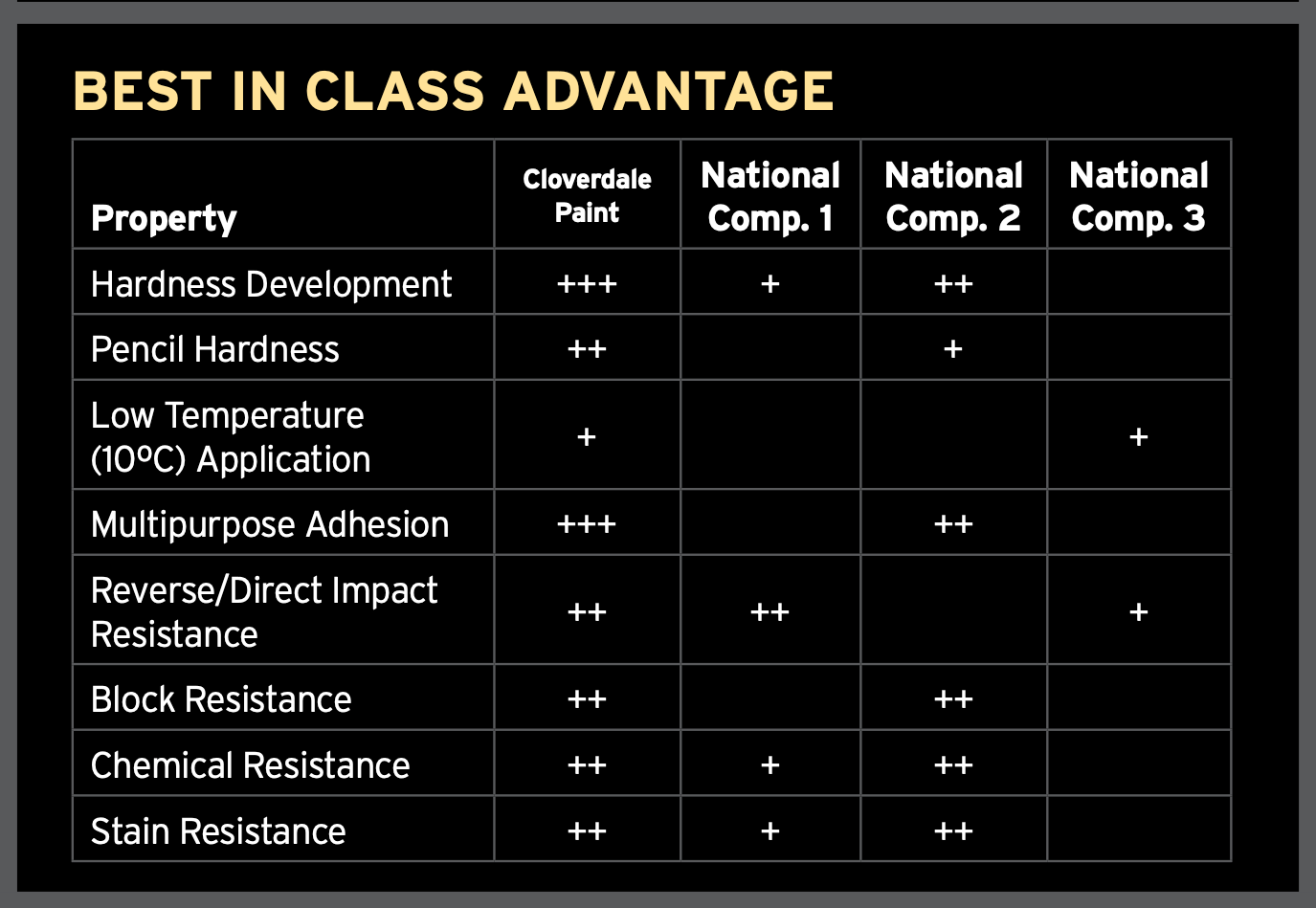 BEST IN CLASS ADVANTAGE

| Property | Cloverdale Paint | National Comp. 1 | National Comp. 2 | National Comp. 3 |
|---|---|---|---|---|
| Hardness Development | +++ | + | ++ | |
| Pencil Hardness | ++ | | + | |
| Low Temperature (10ºC) Application | + | | | + |
| Multipurpose Adhesion | +++ | | ++ | |
| Reverse/Direct Impact Resistance | ++ | ++ | | + |
| Block Resistance | ++ | | ++ | |
| Chemical Resistance | ++ | + | ++ | |
| Stain Resistance | ++ | + | ++ | |